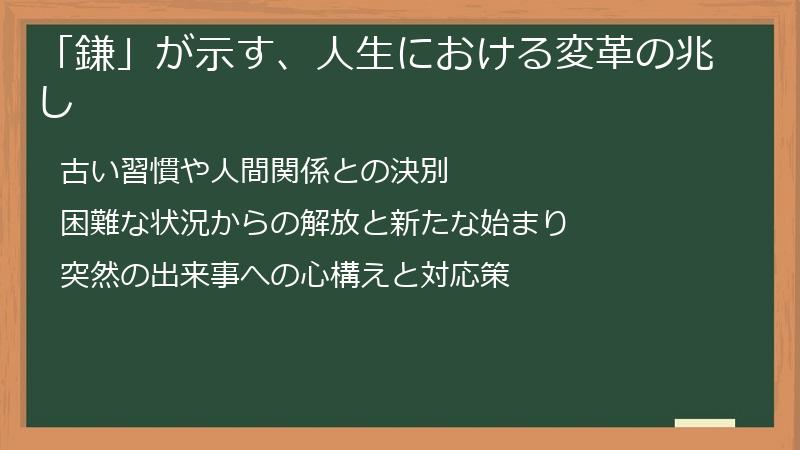 「鎌」が示す、人生における変革の兆し

古い習慣や人間関係との決別

困難な状況からの解放と新たな始まり

突然の出来事への心構えと対応策